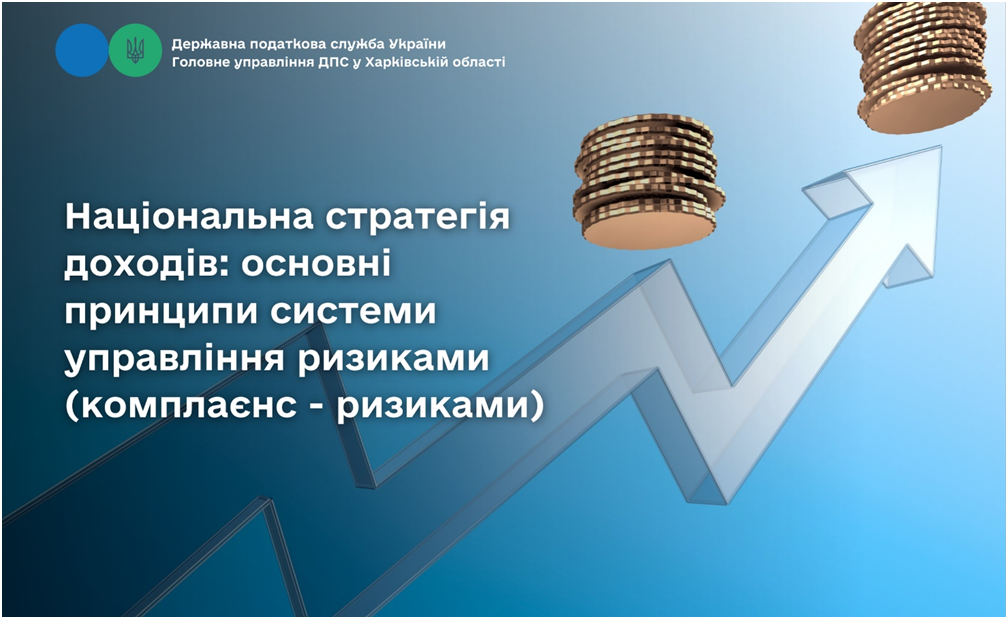 Державна податкова служба України
Головне управління ДПС у Харківській області

Національна стратегія доходів: основні принципи системи управління ризиками (комплаєнс - ризиками)